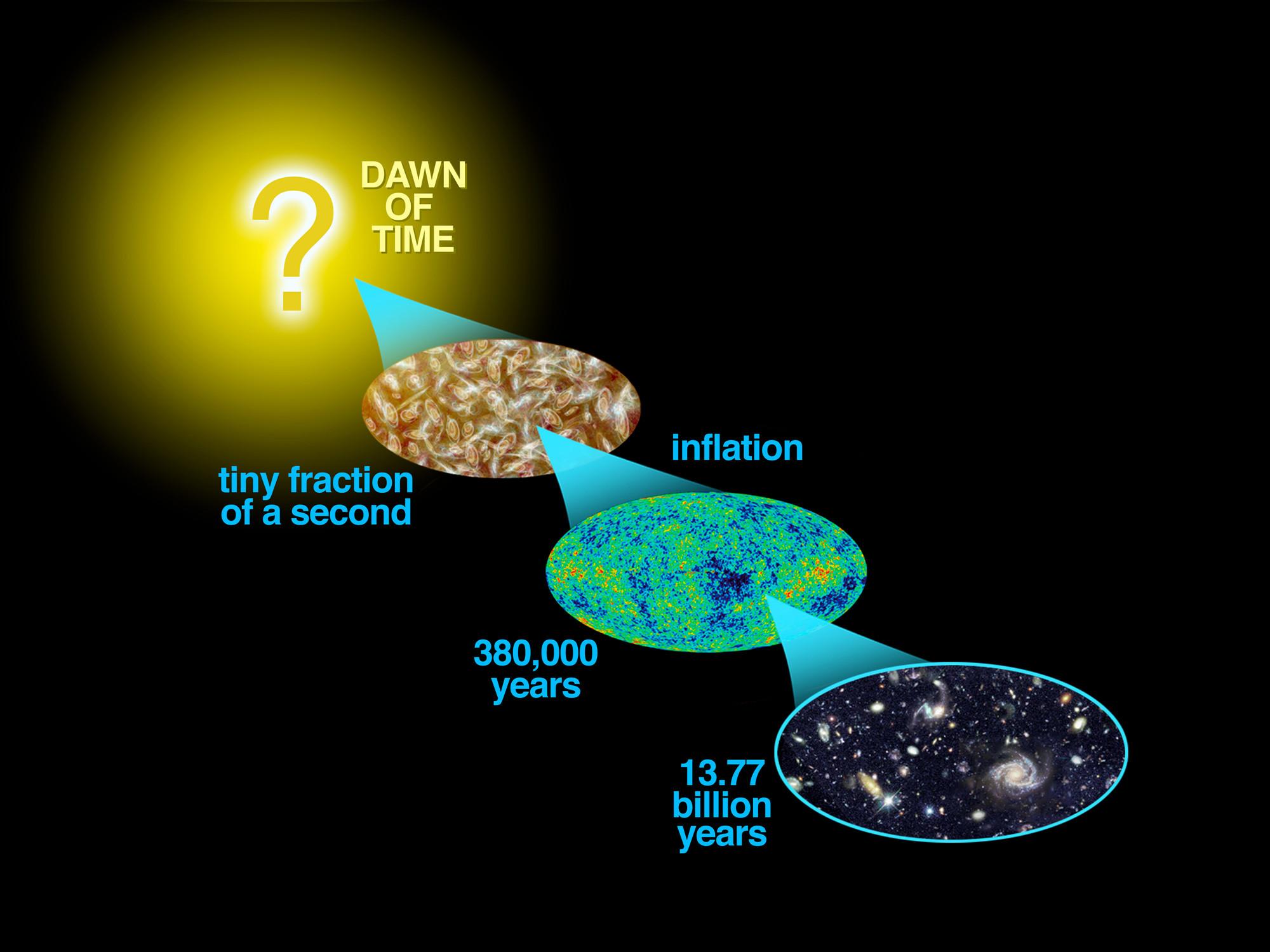 ?

DAWN OF TIME

inflation

tiny fraction of a second

380,000 years

13.77 billion years